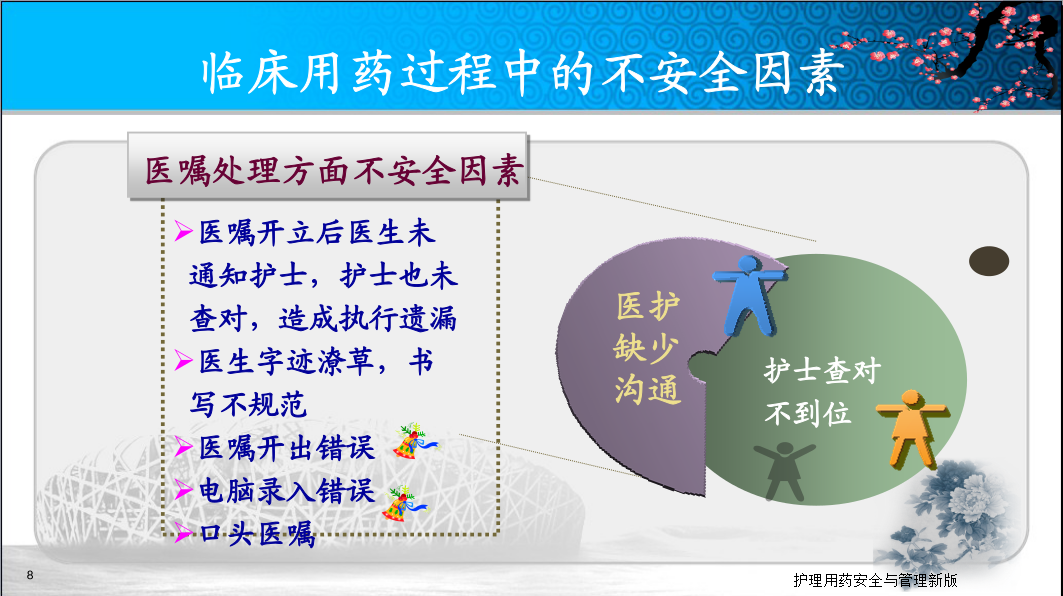 临床用药过程中的不安全因素

医嘱处理方面不安全因素

➢医嘱开立后医生未通知护士，护士也未查对，造成执行遗漏
➢医生字迹潦草，书写不规范
➢医嘱开出错误
➢电脑录入错误
➢口头医嘱

医护缺少沟通

护士查对不到位

8

护理用药安全与管理新版